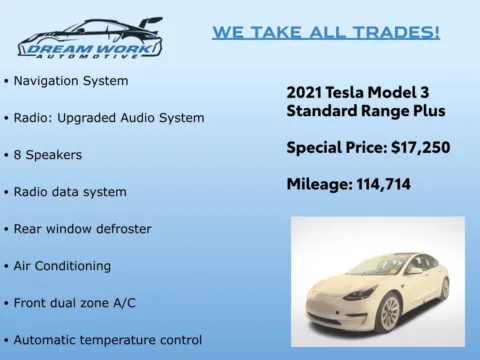 DREAM WORK
AUTOMOTIVE

WE TAKE ALL TRADES!

• Navigation System

• Radio: Upgraded Audio System

• 8 Speakers

• Radio data system

• Rear window defroster

• Air Conditioning

• Front dual zone A/C

• Automatic temperature control

2021 Tesla Model 3
Standard Range Plus

Special Price: $17,250

Mileage: 114,714